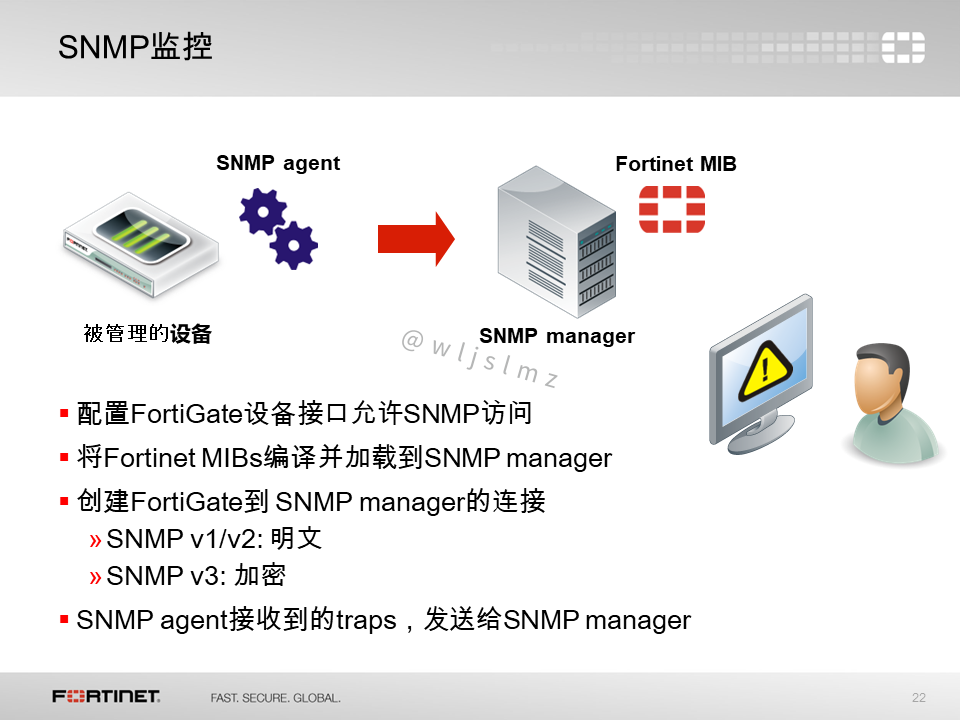 SNMP监控

SNMP agent

Fortinet MIB

被管理的设备

SNMP manager

@wljslmz

▪ 配置FortiGate设备接口允许SNMP访问
▪ 将Fortinet MIBs编译并加载到SNMP manager
▪ 创建FortiGate到 SNMP manager的连接
» SNMP v1/v2: 明文
» SNMP v3: 加密
▪ SNMP agent接收到的traps，发送给SNMP manager

FORTINET. FAST. SECURE. GLOBAL.

22